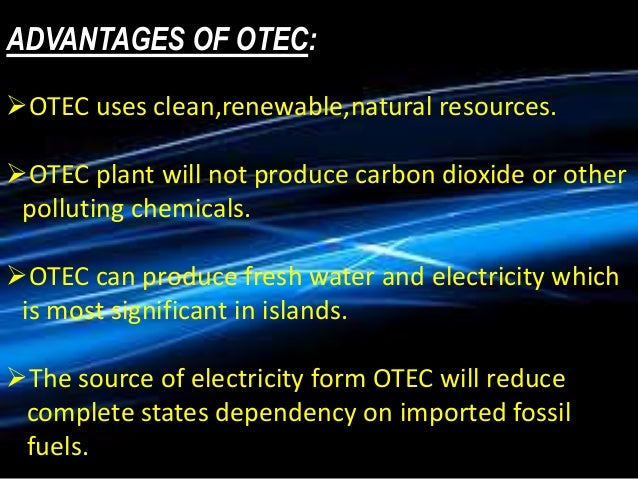 ADVANTAGES OF OTEC:

➢OTEC uses clean,renewable,natural resources.

➢OTEC plant will not produce carbon dioxide or other polluting chemicals.

➢OTEC can produce fresh water and electricity which is most significant in islands.

➢The source of electricity form OTEC will reduce complete states dependency on imported fossil fuels.